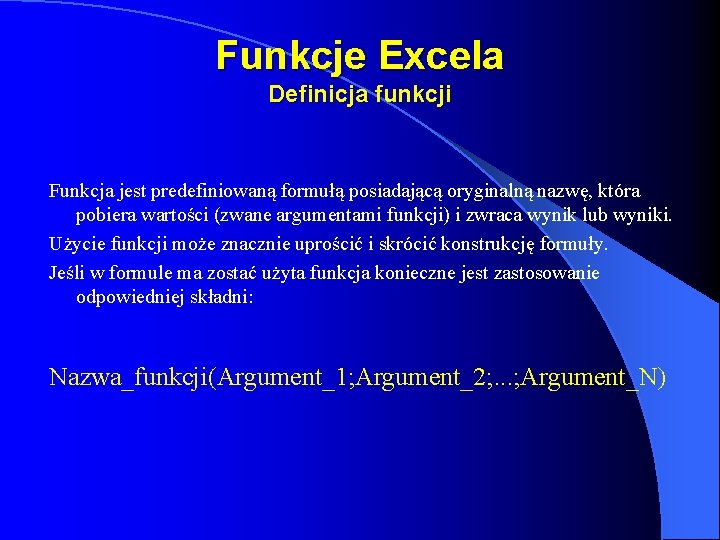 Funkcje Excela
Definicja funkcji

Funkcja jest predefiniowaną formułą posiadającą oryginalną nazwę, która pobiera wartości (zwane argumentami funkcji) i zwraca wynik lub wyniki.

Użycie funkcji może znacznie uprościć i skrócić konstrukcję formuły.

Jeśli w formule ma zostać użyta funkcja konieczne jest zastosowanie odpowiedniej składni:

Nazwa_funkcji(Argument_1;Argument_2;...;Argument_N)